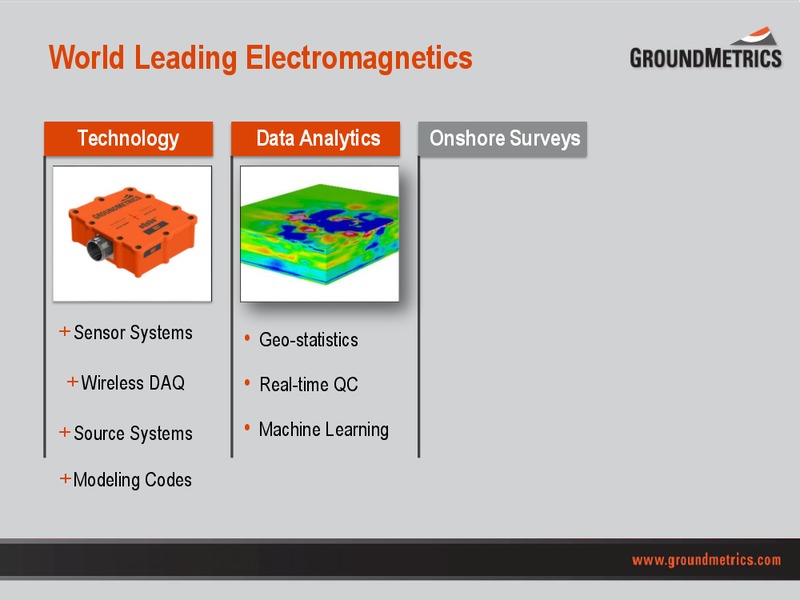 World Leading Electromagnetics

GROUNDMETRICS

Technology

GROUNDMETRICS

+ Sensor Systems

+ Wireless DAQ

+ Source Systems

+ Modeling Codes

Data Analytics

• Geo-statistics

• Real-time QC

• Machine Learning

Onshore Surveys

www.groundmetrics.com